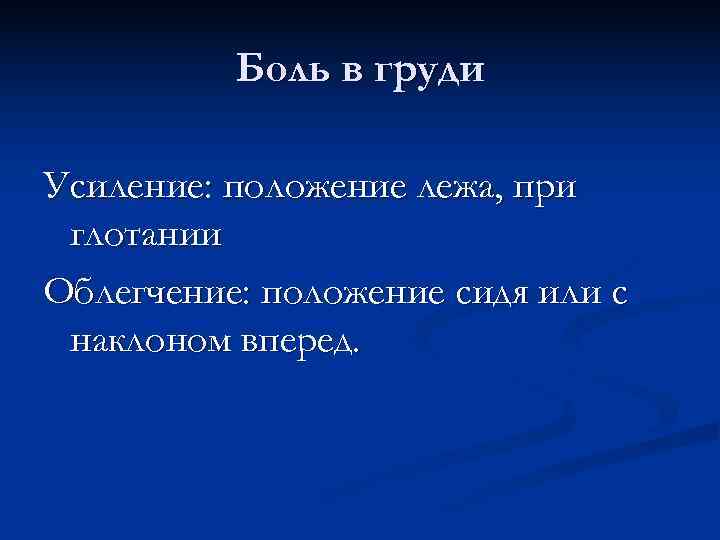 Боль в груди

Усиление: положение лежа, при глотании

Облегчение: положение сидя или с наклоном вперед.